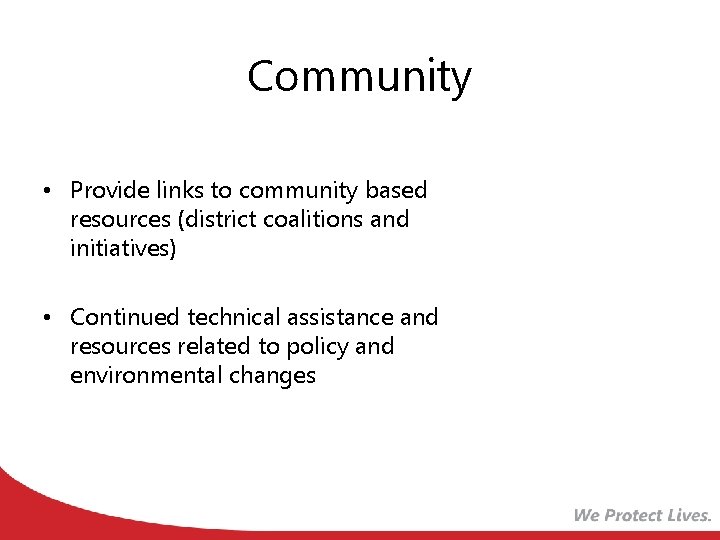 Community

• Provide links to community based resources (district coalitions and initiatives)

• Continued technical assistance and resources related to policy and environmental changes

We Protect Lives.